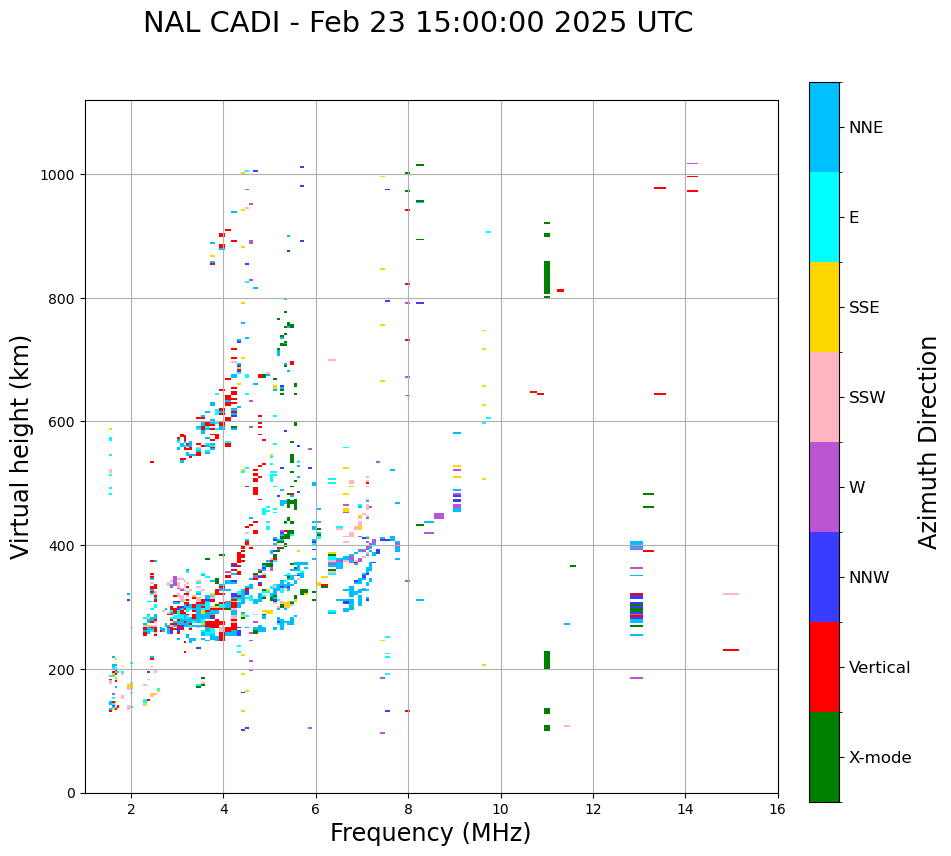 NAL CADI - Feb 23 15:00:00 2025 UTC

Virtual height (km)

1000
800
600
400
200
0

2
4
6
8
10
12
14
16

Frequency (MHz)

NNE
E
SSE
SSW
W
NNW
Vertical
X-mode

Azimuth Direction